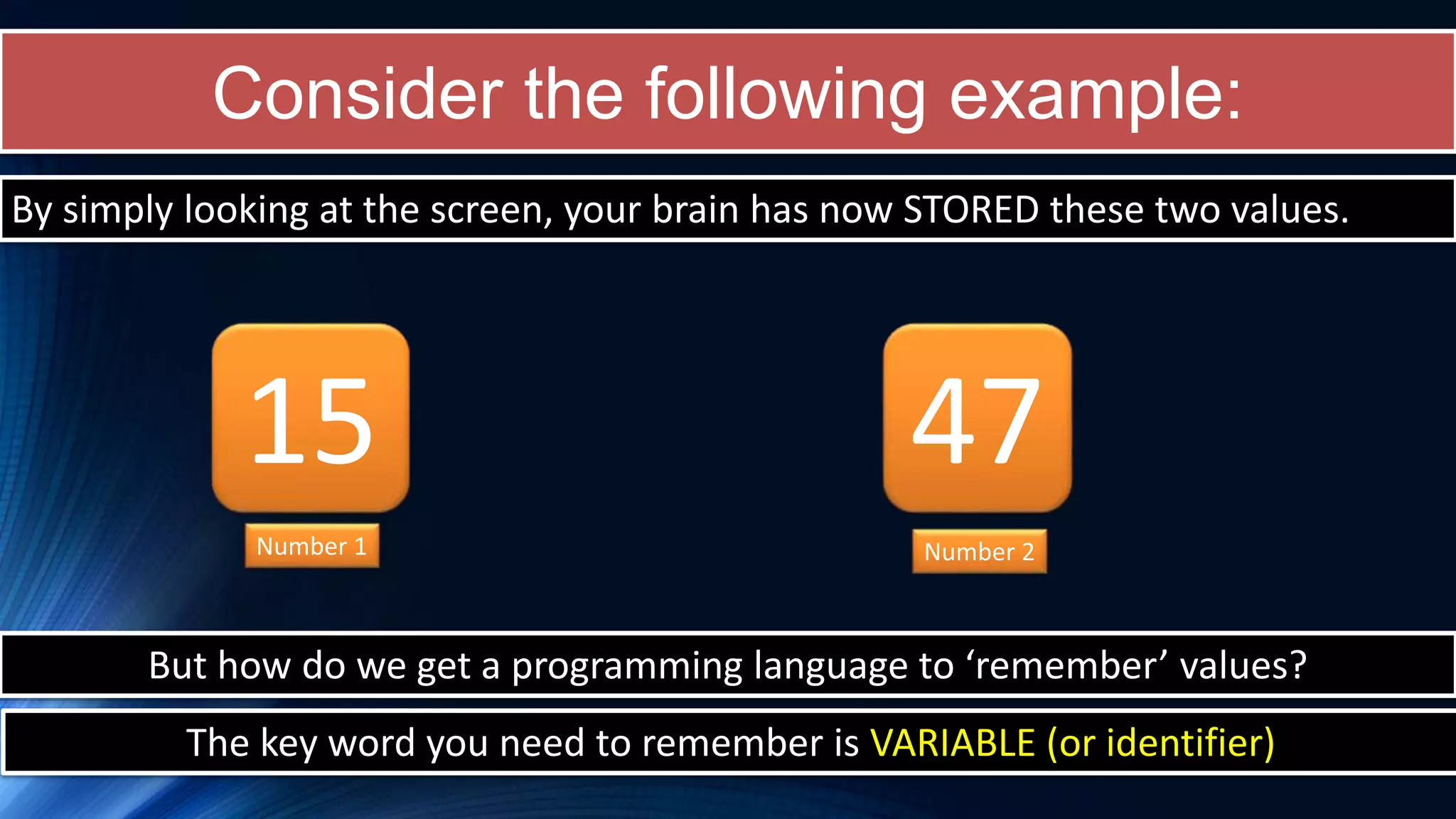 Consider the following example:

By simply looking at the screen, your brain has now STORED these two values.

15

Number 1

47

Number 2

But how do we get a programming language to ‘remember’ values?

The key word you need to remember is VARIABLE (or identifier)